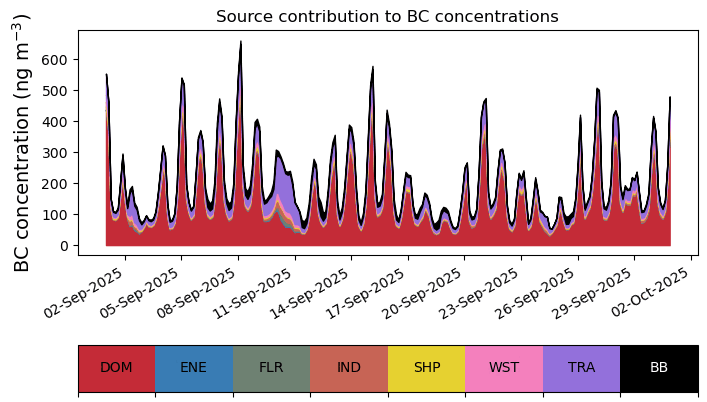 Source contribution to BC concentrations

BC concentration (ng m$^{-3}$)

600
500
400
300
200
100
0

02-Sep-2025
05-Sep-2025
08-Sep-2025
11-Sep-2025
14-Sep-2025
17-Sep-2025
20-Sep-2025
23-Sep-2025
26-Sep-2025
29-Sep-2025
02-Oct-2025

DOM ENE FLR IND SHP WST TRA BB